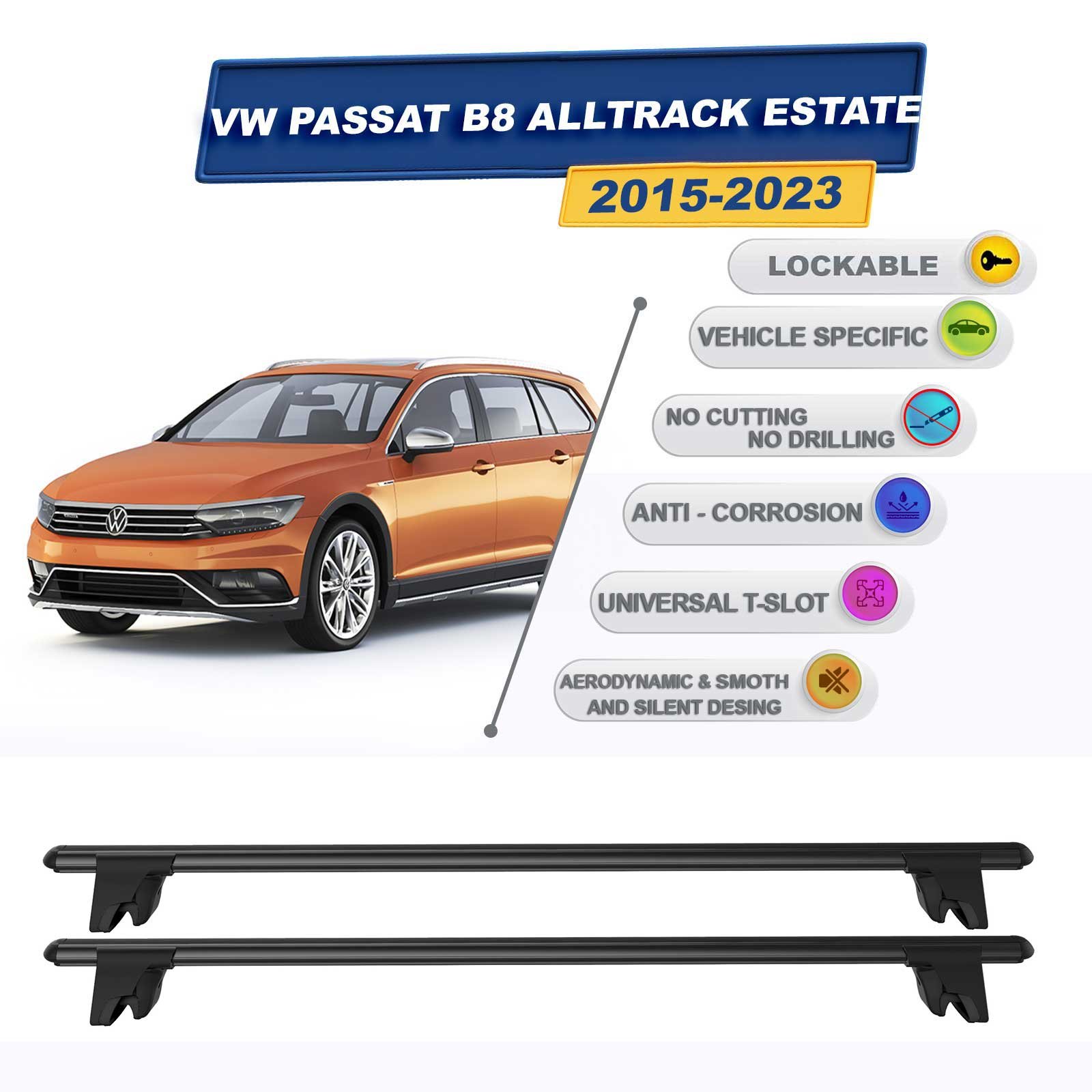 VW PASSAT B8 ALLTRACK ESTATE

2015-2023

LOCKABLE

VEHICLE SPECIFIC

NO CUTTING
NO DRILLING

ANTI - CORROSION

UNIVERSAL T-SLOT

AERODYNAMIC & SMOTH
AND SILENT DESING